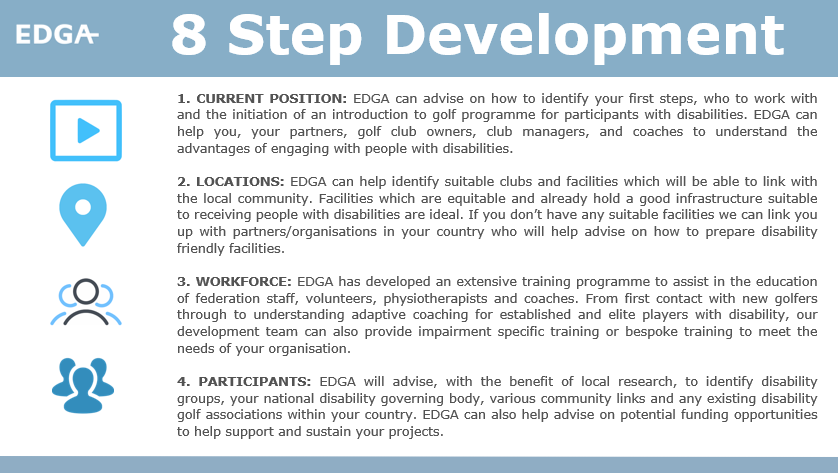 EDGA

8 Step Development

1. CURRENT POSITION: EDGA can advise on how to identify your first steps, who to work with and the initiation of an introduction to golf programme for participants with disabilities. EDGA can help you, your partners, golf club owners, club managers, and coaches to understand the advantages of engaging with people with disabilities.

2. LOCATIONS: EDGA can help identify suitable clubs and facilities which will be able to link with the local community. Facilities which are equitable and already hold a good infrastructure suitable to receiving people with disabilities are ideal. If you don't have any suitable facilities we can link you up with partners/organisations in your country who will help advise on how to prepare disability friendly facilities.

3. WORKFORCE: EDGA has developed an extensive training programme to assist in the education of federation staff, volunteers, physiotherapists and coaches. From first contact with new golfers through to understanding adaptive coaching for established and elite players with disability, our development team can also provide impairment specific training or bespoke training to meet the needs of your organisation.

4. PARTICIPANTS: EDGA will advise, with the benefit of local research, to identify disability groups, your national disability governing body, various community links and any existing disability golf associations within your country. EDGA can also help advise on potential funding opportunities to help support and sustain your projects.